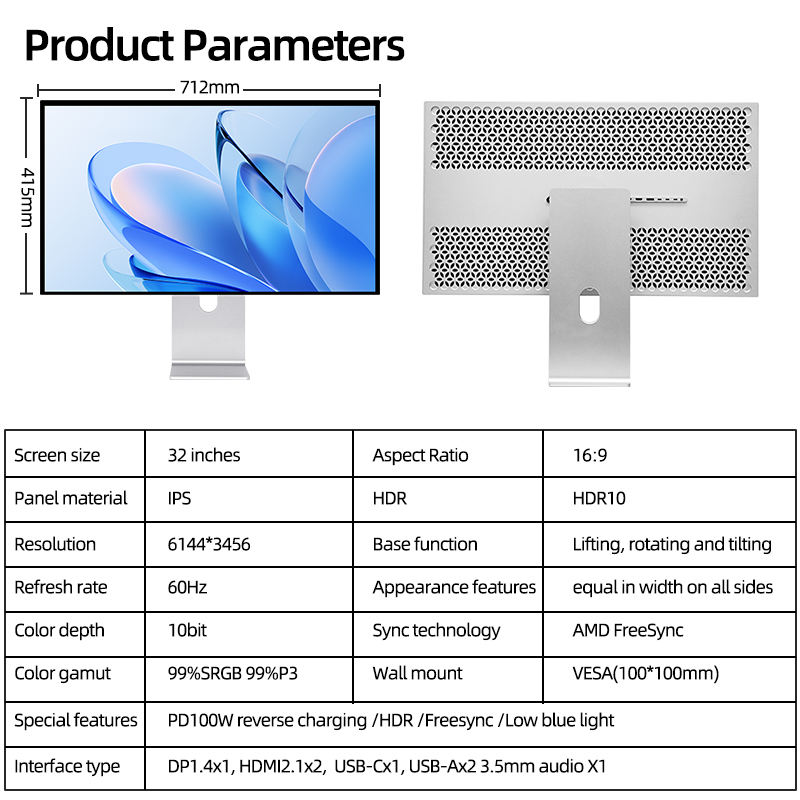 Product Parameters

712mm

415mm

| Screen size | 32 inches | Aspect Ratio | 16:9 |
|---|---|---|---|
| Panel material | IPS | HDR | HDR10 |
| Resolution | 6144*3456 | Base function | Lifting, rotating and tilting |
| Refresh rate | 60Hz | Appearance features | equal in width on all sides |
| Color depth | 10bit | Sync technology | AMD FreeSync |
| Color gamut | 99%SRGB 99%P3 | Wall mount | VESA(100*100mm) |
| Special features | PD100W reverse charging /HDR /Freesync /Low blue light | | |
| Interface type | DP1.4x1, HDMI2.1x2, USB-Cx1, USB-Ax2 3.5mm audio X1 | | |